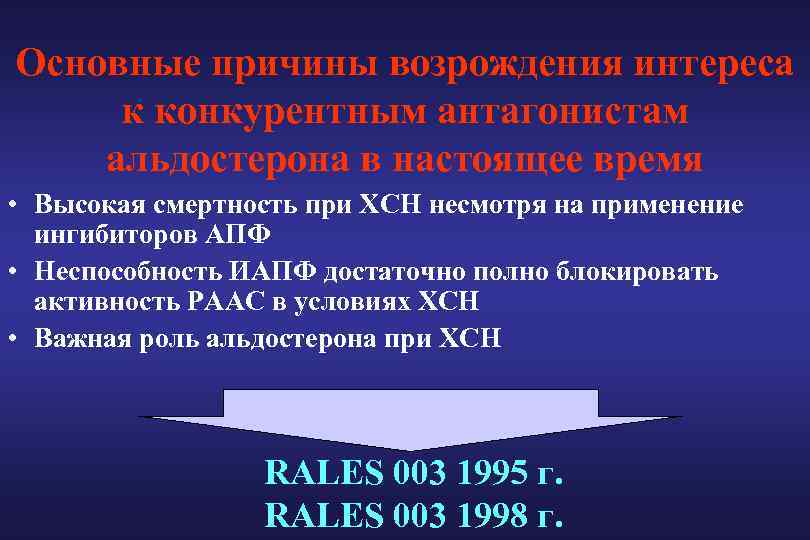 Основные причины возрождения интереса к конкурентным антагонистам альдостерона в настоящее время

• Высокая смертность при ХСН несмотря на применение ингибиторов АПФ
• Неспособность ИАПФ достаточно полно блокировать активность РААС в условиях ХСН
• Важная роль альдостерона при ХСН

RALES 003 1995 г.
RALES 003 1998 г.